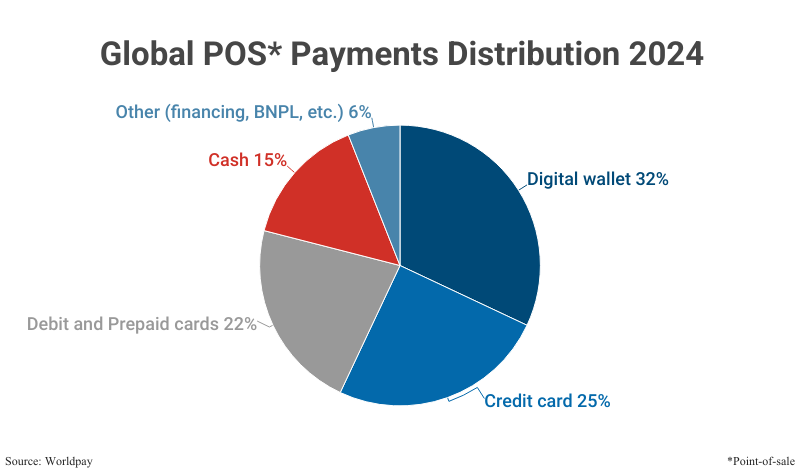 Global POS* Payments Distribution 2024

Other (financing, BNPL, etc.) 6%

Cash 15%

Digital wallet 32%

Debit and Prepaid cards 22%

Credit card 25%

Source: Worldpay

*Point-of-sale